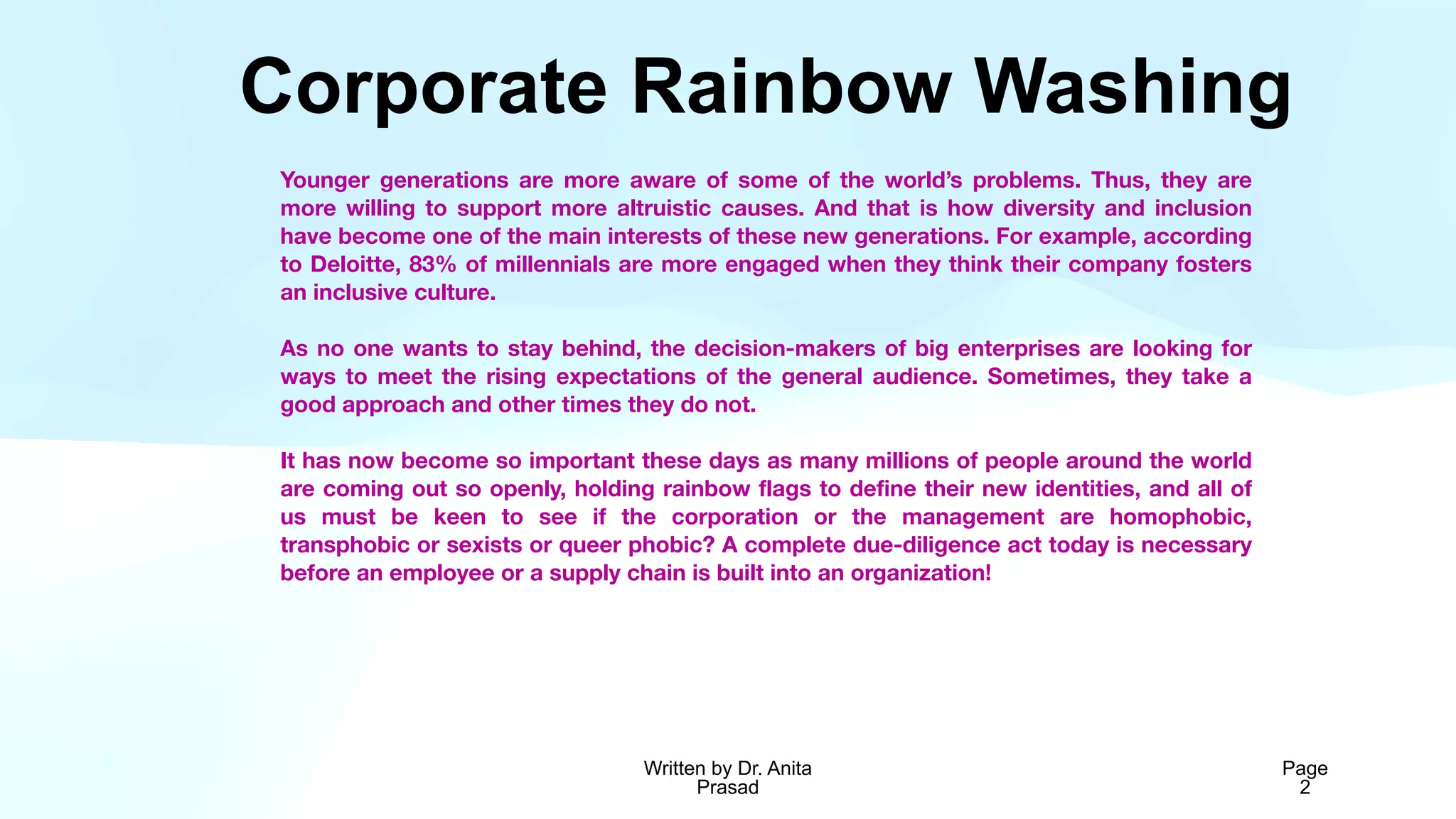 Corporate Rainbow Washing

Younger generations are more aware of some of the world's problems. Thus, they are more willing to support more altruistic causes. And that is how diversity and inclusion have become one of the main interests of these new generations. For example, according to Deloitte, 83% of millennials are more engaged when they think their company fosters an inclusive culture.

As no one wants to stay behind, the decision-makers of big enterprises are looking for ways to meet the rising expectations of the general audience. Sometimes, they take a good approach and other times they do not.

It has now become so important these days as many millions of people around the world are coming out so openly, holding rainbow flags to define their new identities, and all of us must be keen to see if the corporation or the management are homophobic, transphobic or sexists or queer phobic? A complete due-diligence act today is necessary before an employee or a supply chain is built into an organization!

Written by Dr. Anita Prasad

Page 2